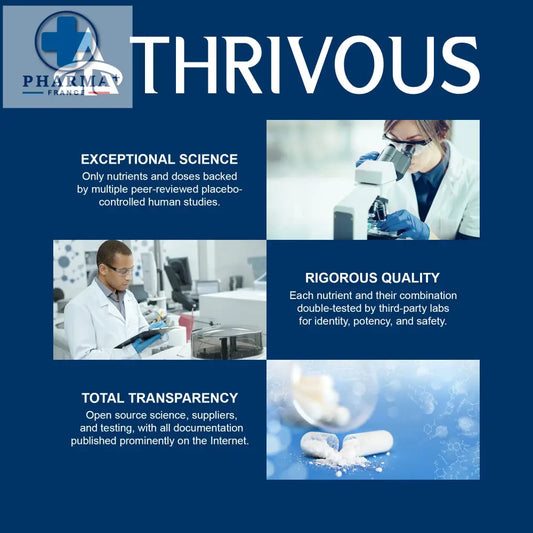 PHARMA+
FRANCE

THRIVOUS

EXCEPTIONAL SCIENCE
Only nutrients and doses backed by multiple peer-reviewed placebo-controlled human studies.

RIGOROUS QUALITY
Each nutrient and their combination double-tested by third-party labs for identity, potency, and safety.

TOTAL TRANSPARENCY
Open source science, suppliers, and testing, with all documentation published prominently on the Internet.